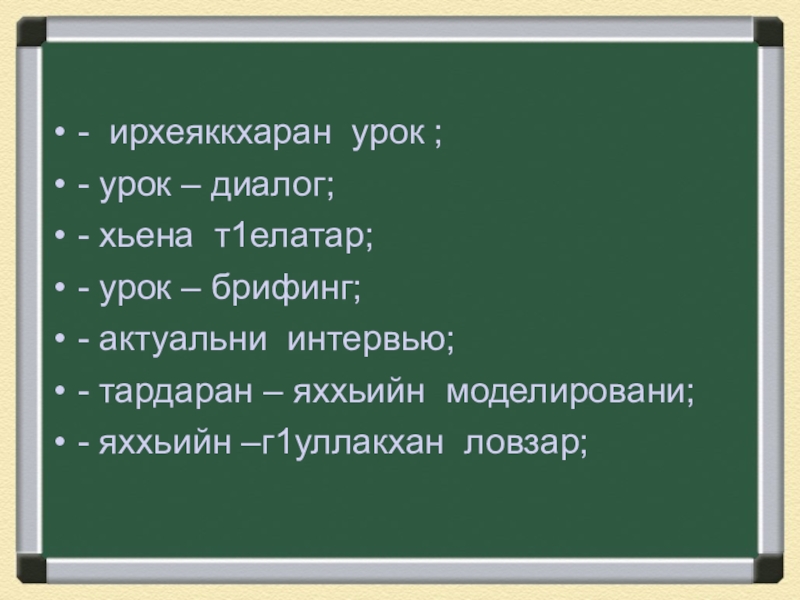 • - ирхеяккхаран урок ;
• - урок – диалог;
• - хьена т1елатар;
• - урок – брифинг;
• - актуальни интервью;
• - тардаран – яххьийн моделировани;
• - яххьийн –г1уллакхан ловзар;